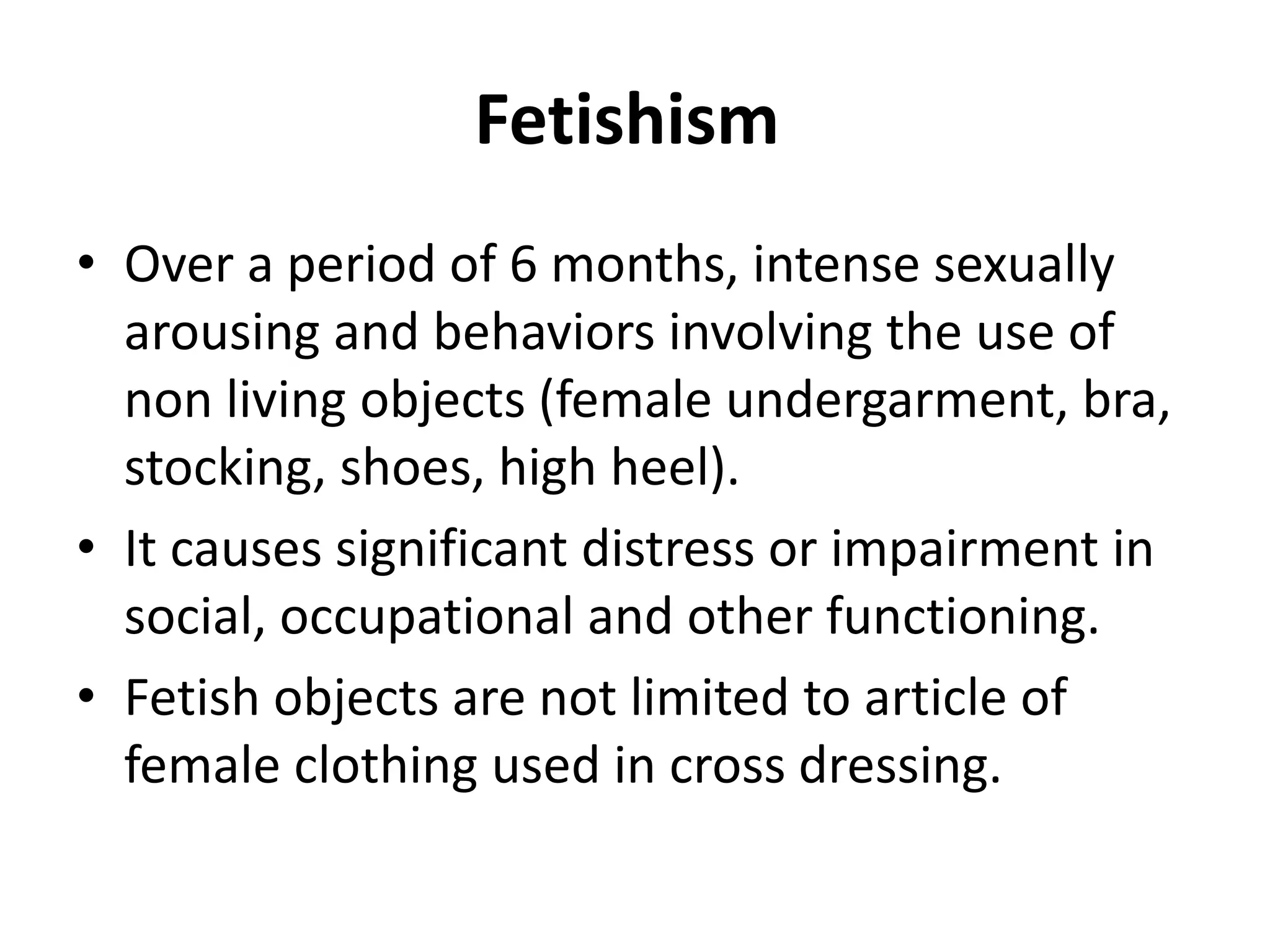 Fetishism

• Over a period of 6 months, intense sexually arousing and behaviors involving the use of non living objects (female undergarment, bra, stocking, shoes, high heel).

• It causes significant distress or impairment in social, occupational and other functioning.

• Fetish objects are not limited to article of female clothing used in cross dressing.